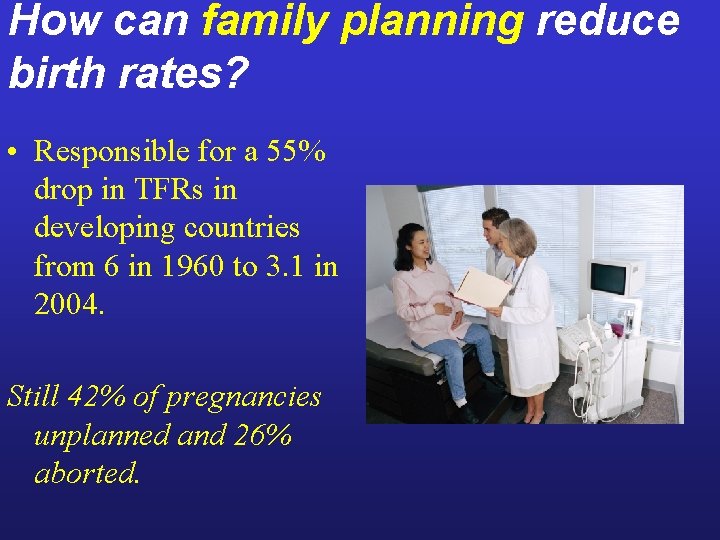 How can family planning reduce birth rates?

• Responsible for a 55% drop in TFRs in developing countries from 6 in 1960 to 3.1 in 2004.

Still 42% of pregnancies unplanned and 26% aborted.